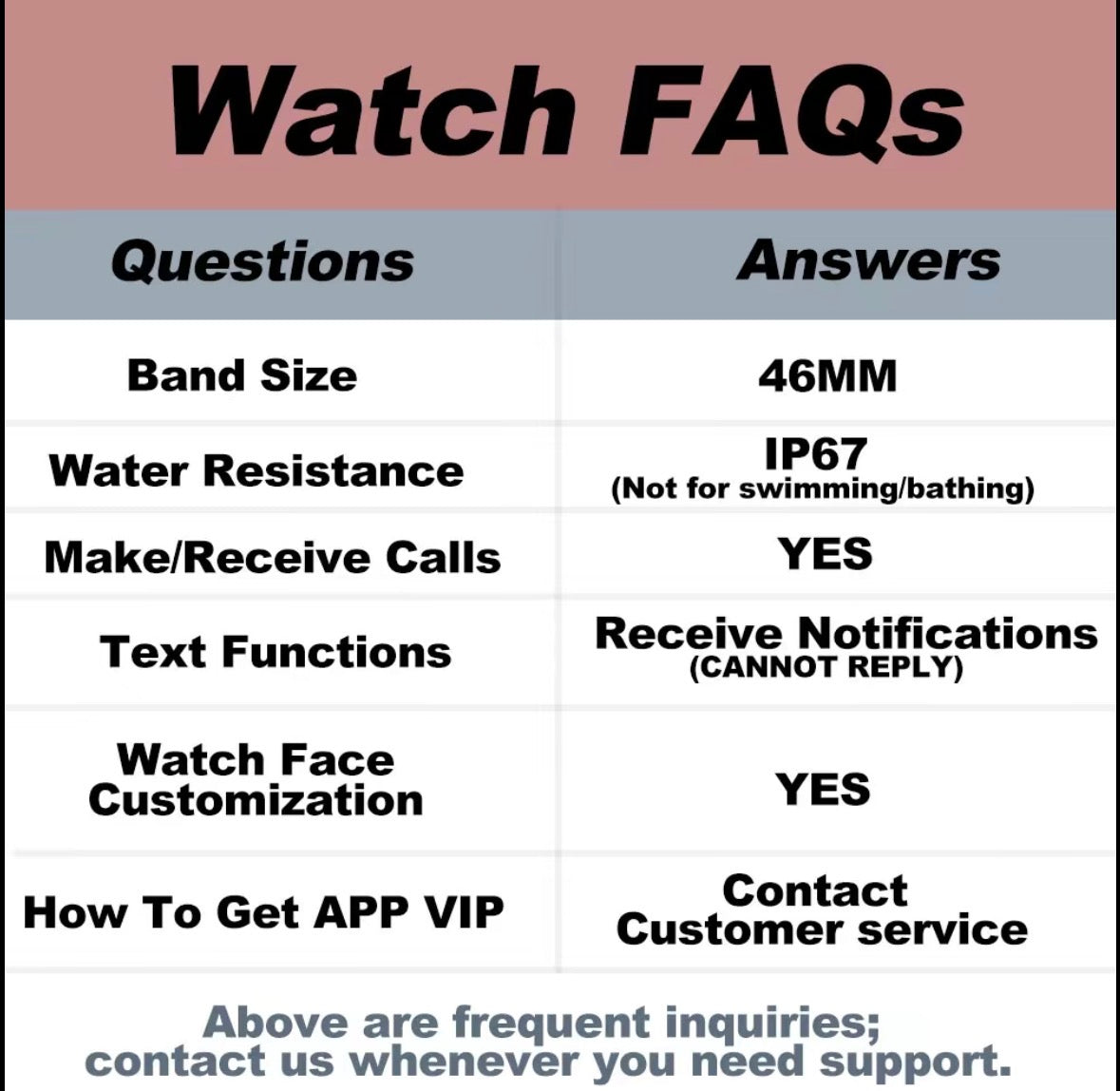 Watch FAQs

| Questions | Answers |
|---|---|
| Band Size | 46MM |
| Water Resistance | IP67 (Not for swimming/bathing) |
| Make/Receive Calls | YES |
| Text Functions | Receive Notifications (CANNOT REPLY) |
| Watch Face Customization | YES |
| How To Get APP VIP | Contact Customer service |

Above are frequent inquiries; contact us whenever you need support.